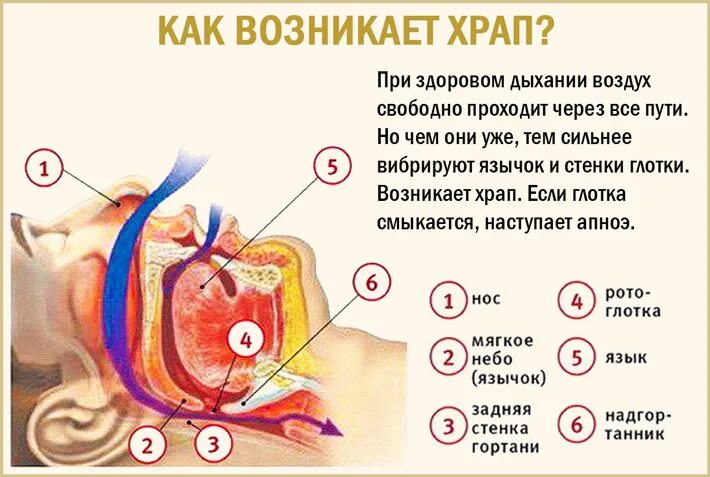 КАК ВОЗНИКАЕТ ХРАП?

При здоровом дыхании воздух свободно проходит через все пути. Но чем они уже, тем сильнее вибрируют язычок и стенки глотки. Возникает храп. Если глотка смыкается, наступает апноэ.

1
5
6
4
2
3

1 нос
2 мягкое небо (язычок)
3 задняя стенка гортани
4 ротоглотка
5 язык
6 надгортанник